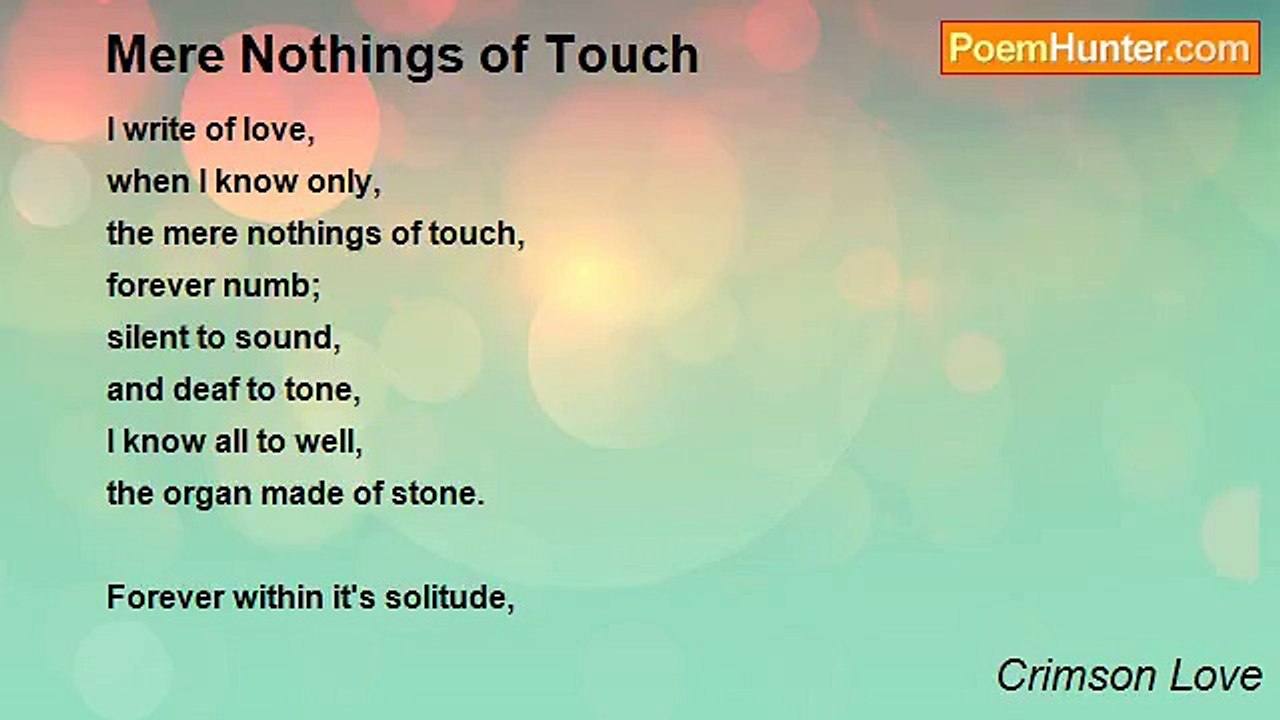 Mere Nothings of Touch

PoemHunter.com

I write of love,
when I know only,
the mere nothings of touch,
forever numb;
silent to sound,
and deaf to tone,
I know all to well,
the organ made of stone.

Forever within it's solitude,

Crimson Love